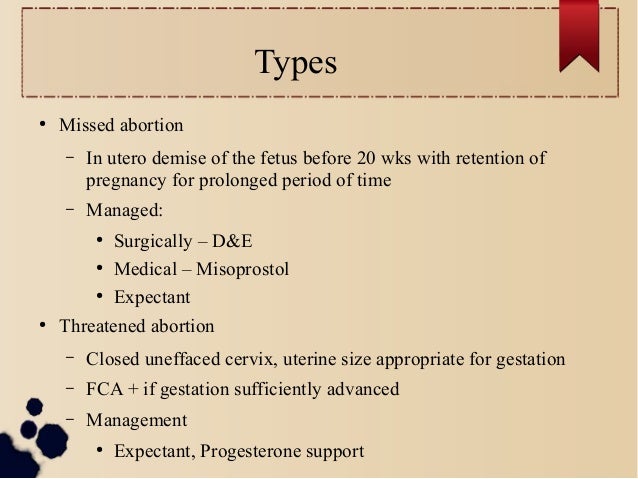 Types

• Missed abortion
  – In utero demise of the fetus before 20 wks with retention of pregnancy for prolonged period of time
  – Managed:
    • Surgically – D&E
    • Medical – Misoprostol
    • Expectant
• Threatened abortion
  – Closed uneffaced cervix, uterine size appropriate for gestation
  – FCA + if gestation sufficiently advanced
  – Management
    • Expectant, Progesterone support